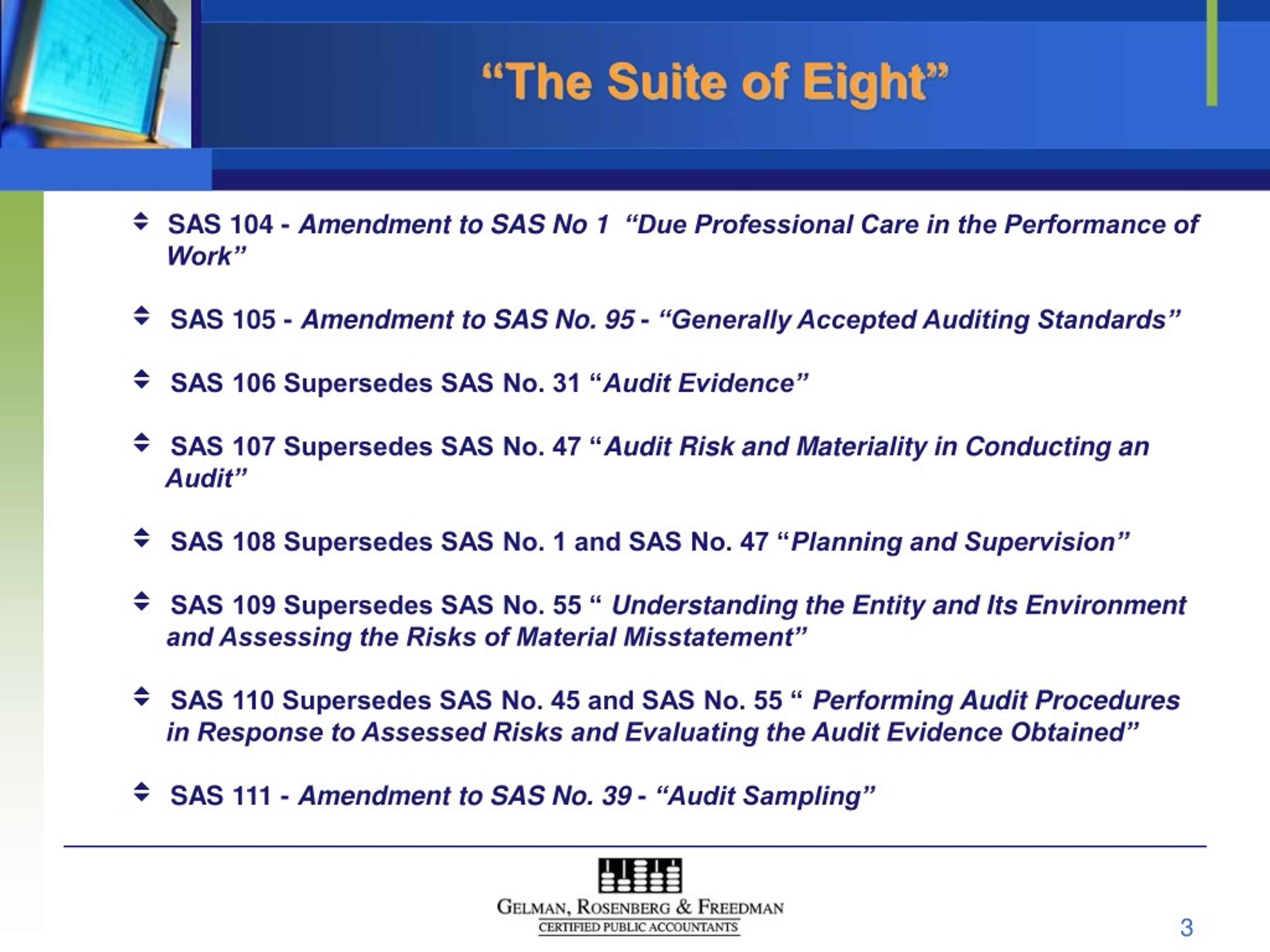 “The Suite of Eight”

SAS 104 - Amendment to SAS No 1 “Due Professional Care in the Performance of Work”

SAS 105 - Amendment to SAS No. 95 - “Generally Accepted Auditing Standards”

SAS 106 Supersedes SAS No. 31 “Audit Evidence”

SAS 107 Supersedes SAS No. 47 “Audit Risk and Materiality in Conducting an Audit”

SAS 108 Supersedes SAS No. 1 and SAS No. 47 “Planning and Supervision”

SAS 109 Supersedes SAS No. 55 “ Understanding the Entity and Its Environment and Assessing the Risks of Material Misstatement”

SAS 110 Supersedes SAS No. 45 and SAS No. 55 “ Performing Audit Procedures in Response to Assessed Risks and Evaluating the Audit Evidence Obtained”

SAS 111 - Amendment to SAS No. 39 - “Audit Sampling”

GELMAN, ROSENBERG & FREEDMAN
CERTIFIED PUBLIC ACCOUNTANTS

3